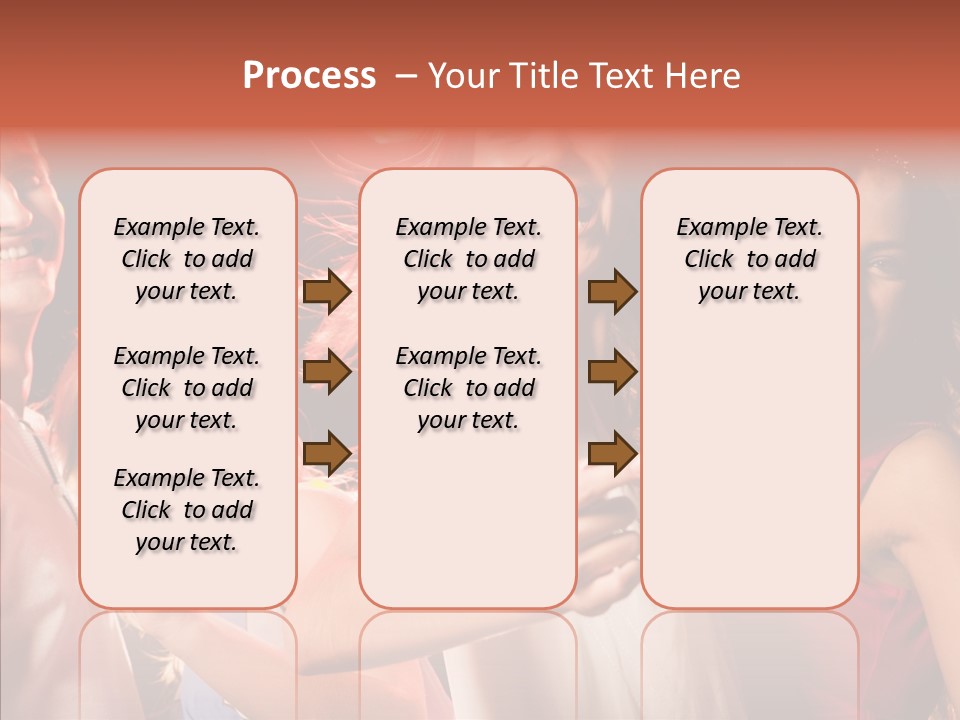 Process – Your Title Text Here

Example Text. Click to add your text.

Example Text. Click to add your text.

Example Text. Click to add your text.

Example Text. Click to add your text.

Example Text. Click to add your text.

Example Text. Click to add your text.